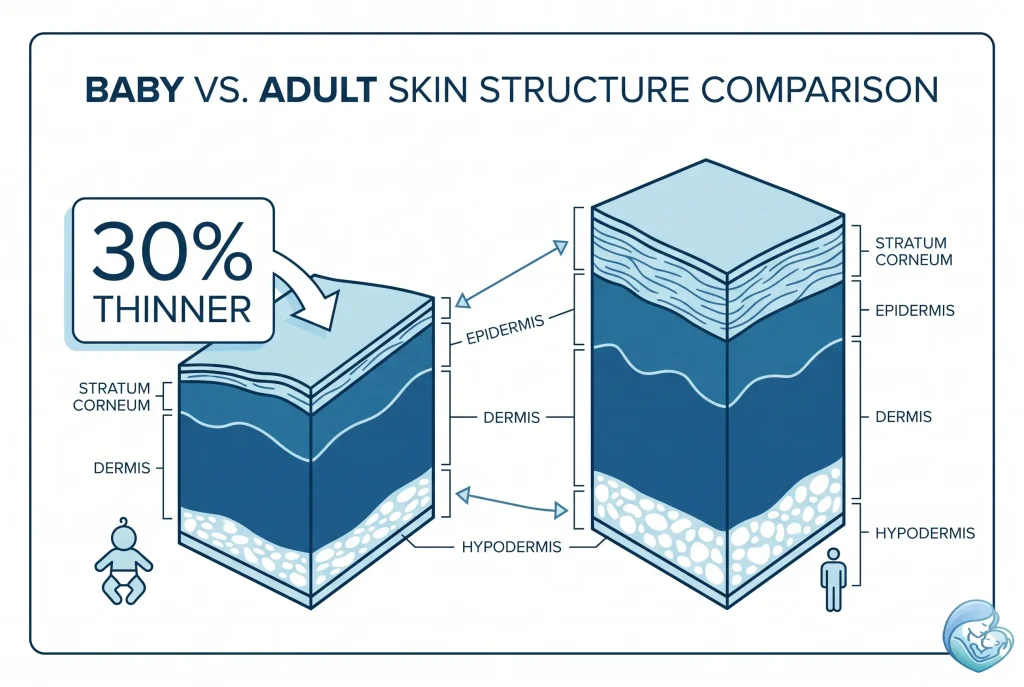 BABY VS. ADULT SKIN STRUCTURE COMPARISON

30% THINNER

STRATUM CORNEUM

DERMIS

EPIDERMIS

DERMIS

HYPODERMIS

STRATUM CORNEUM

EPIDERMIS

DERMIS

HYPODERMIS